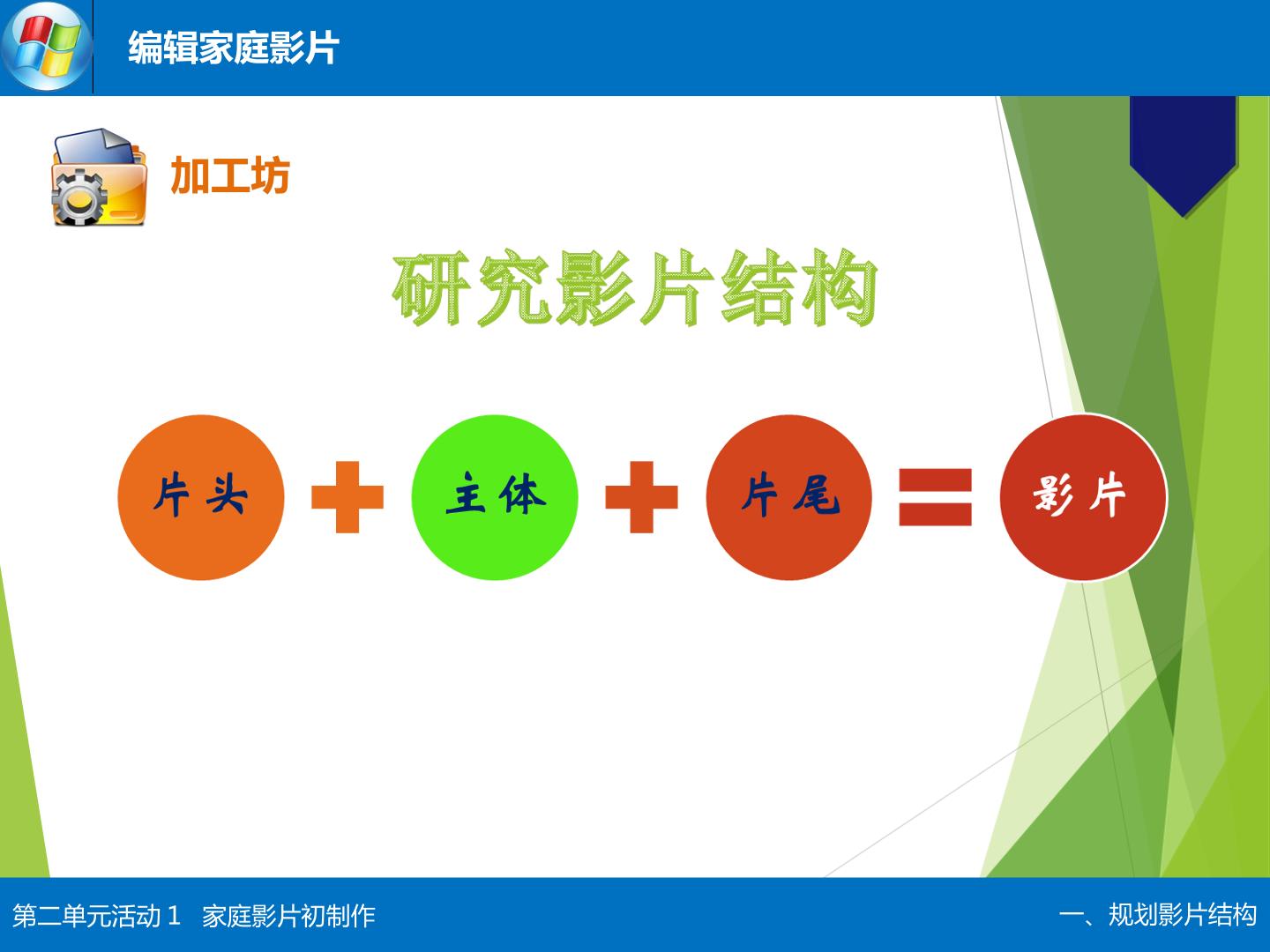 编辑家庭影片

加工坊

研究影片结构

片头 + 主体 + 片尾 = 影片

第二单元活动1 家庭影片初制作

一、规划影片结构